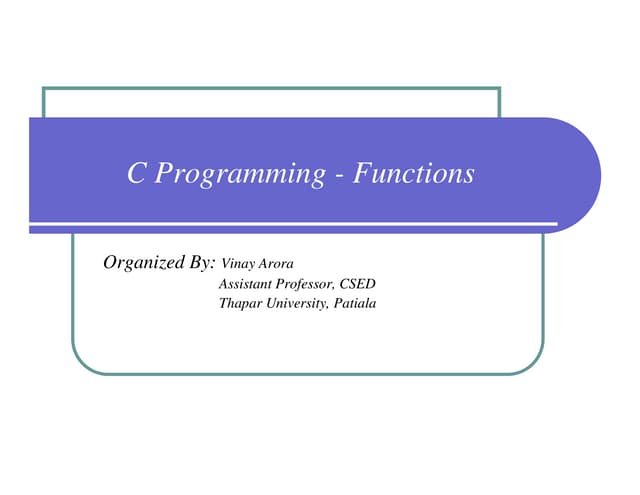 C Programming - Functions

Organized By: Vinay Arora
Assistant Professor, CSED
Thapar University, Patiala